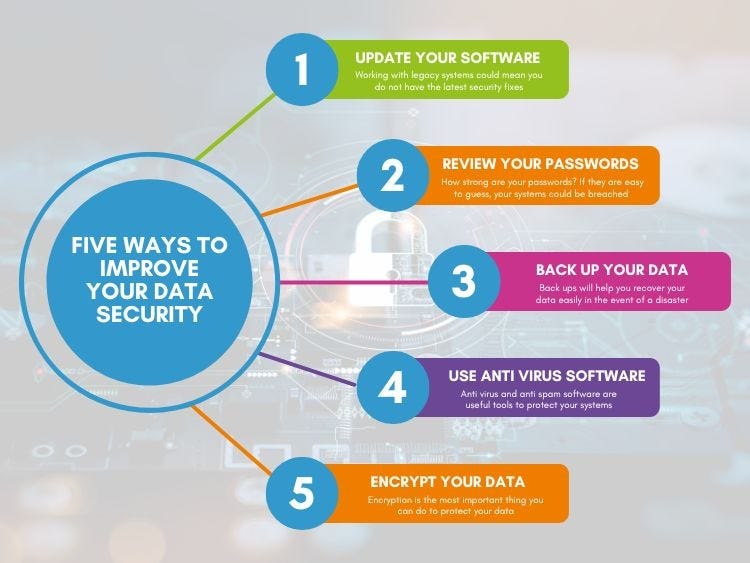 FIVE WAYS TO IMPROVE YOUR DATA SECURITY

1
UPDATE YOUR SOFTWARE
Working with legacy systems could mean you do not have the latest security fixes

2
REVIEW YOUR PASSWORDS
How strong are your passwords? If they are easy to guess, your systems could be breached

3
BACK UP YOUR DATA
Back ups will help you recover your data easily in the event of a disaster

4
USE ANTI VIRUS SOFTWARE
Anti virus and anti spam software are useful tools to protect your systems

5
ENCRYPT YOUR DATA
Encryption is the most important thing you can do to protect your data